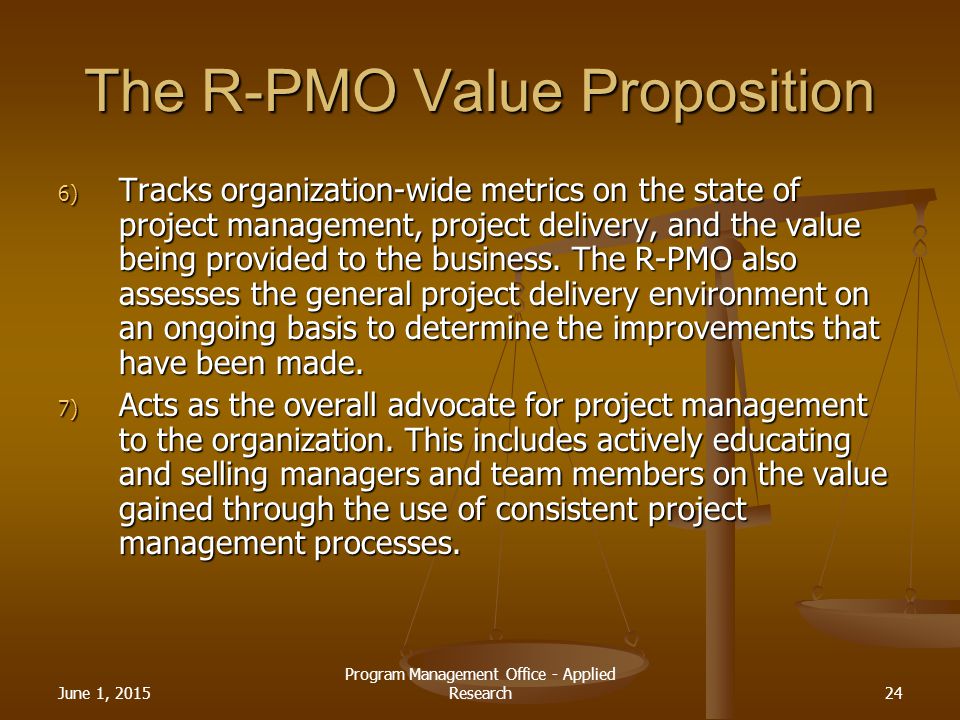 The R-PMO Value Proposition

6) Tracks organization-wide metrics on the state of project management, project delivery, and the value being provided to the business. The R-PMO also assesses the general project delivery environment on an ongoing basis to determine the improvements that have been made.

7) Acts as the overall advocate for project management to the organization. This includes actively educating and selling managers and team members on the value gained through the use of consistent project management processes.

June 1, 2015

Program Management Office - Applied Research

24